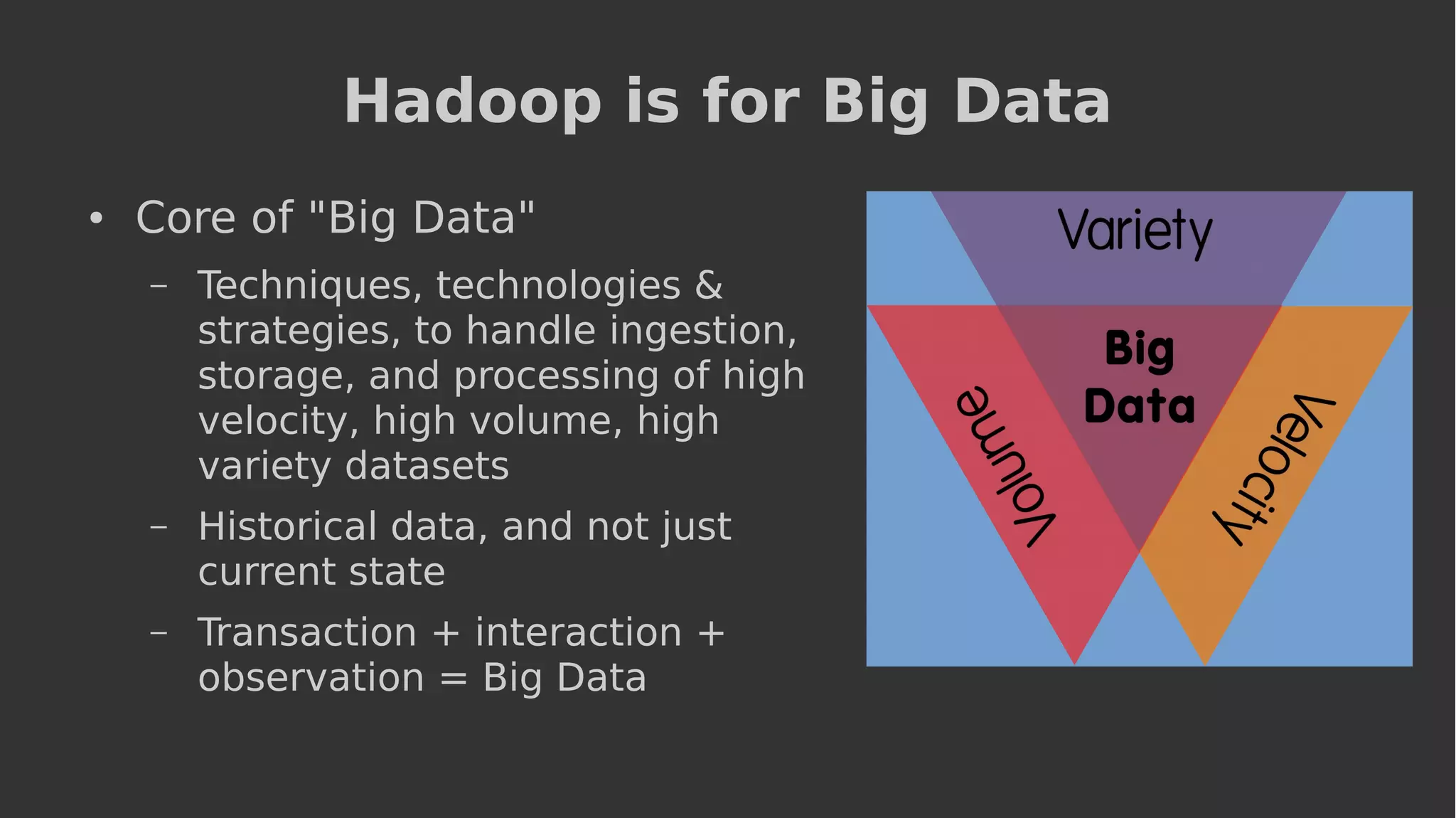 Hadoop is for Big Data

• Core of "Big Data"

– Techniques, technologies & strategies, to handle ingestion, storage, and processing of high velocity, high volume, high variety datasets

– Historical data, and not just current state

– Transaction + interaction + observation = Big Data

Variety

Big Data

Volume

Velocity